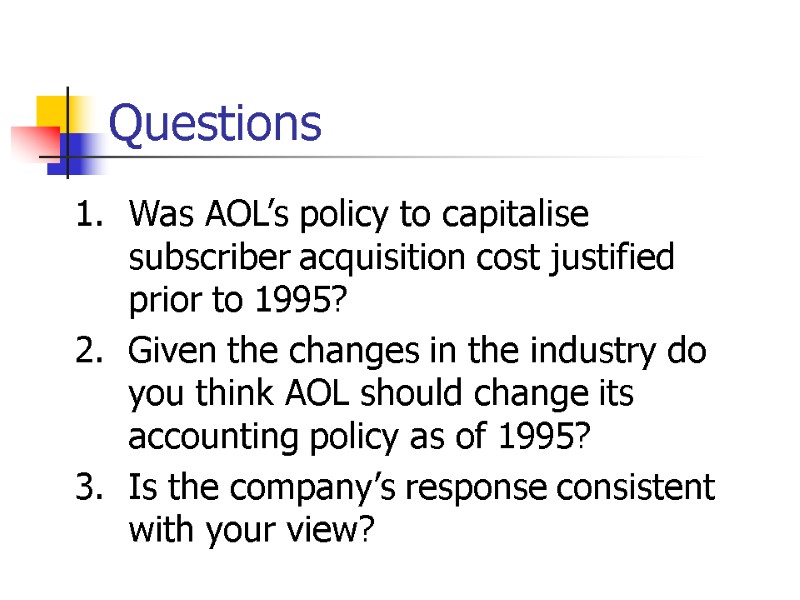 Questions

1. Was AOL’s policy to capitalise subscriber acquisition cost justified prior to 1995?
2. Given the changes in the industry do you think AOL should change its accounting policy as of 1995?
3. Is the company’s response consistent with your view?